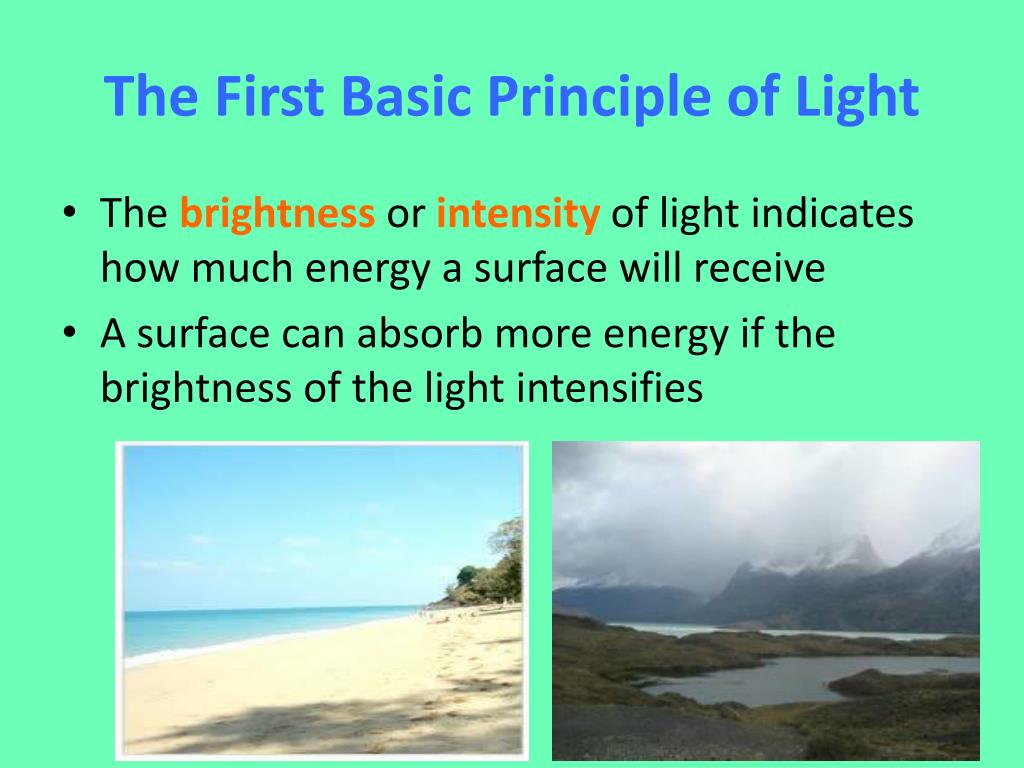 The First Basic Principle of Light

• The brightness or intensity of light indicates how much energy a surface will receive

• A surface can absorb more energy if the brightness of the light intensifies